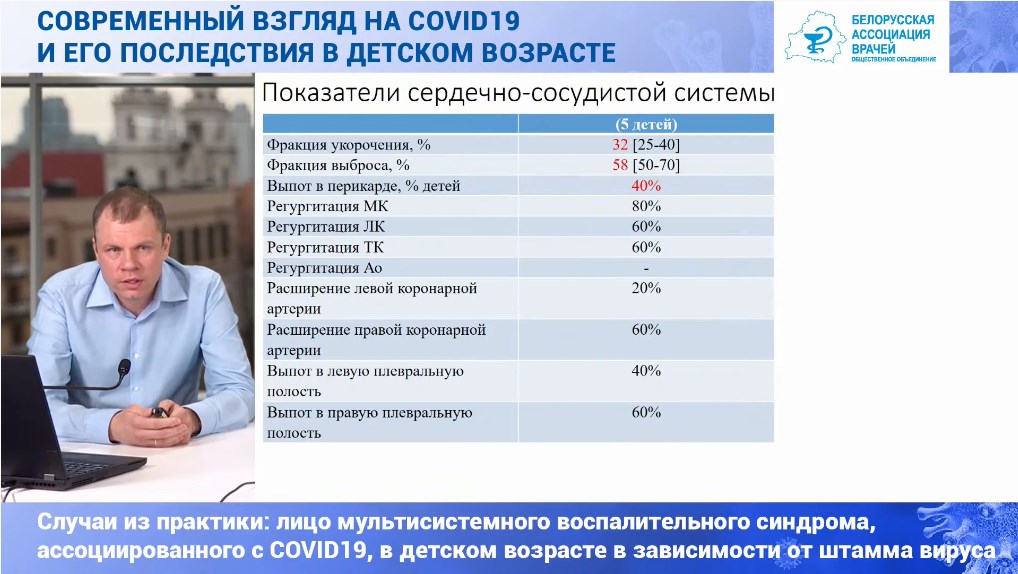 СОВРЕМЕННЫЙ ВЗГЛЯД НА COVID19
И ЕГО ПОСЛЕДСТВИЯ В ДЕТСКОМ ВОЗРАСТЕ

БЕЛОРУССКАЯ АССОЦИАЦИЯ ВРАЧЕЙ
ОБЩЕСТВЕННОЕ ОБЪЕДИНЕНИЕ

Показатели сердечно-сосудистой системы

| | (5 детей) |
|---|---|
| Фракция укорочения, % | 32 [25-40] |
| Фракция выброса, % | 58 [50-70] |
| Выпот в перикарде, % детей | 40% |
| Регургитация МК | 80% |
| Регургитация ЛК | 60% |
| Регургитация ТК | 60% |
| Регургитация Ао | - |
| Расширение левой коронарной артерии | 20% |
| Расширение правой коронарной артерии | 60% |
| Выпот в левую плевральную полость | 40% |
| Выпот в правую плевральную полость | 60% |

Случаи из практики: лицо мультисистемного воспалительного синдрома, ассоциированного с COVID19, в детском возрасте в зависимости от штамма вируса